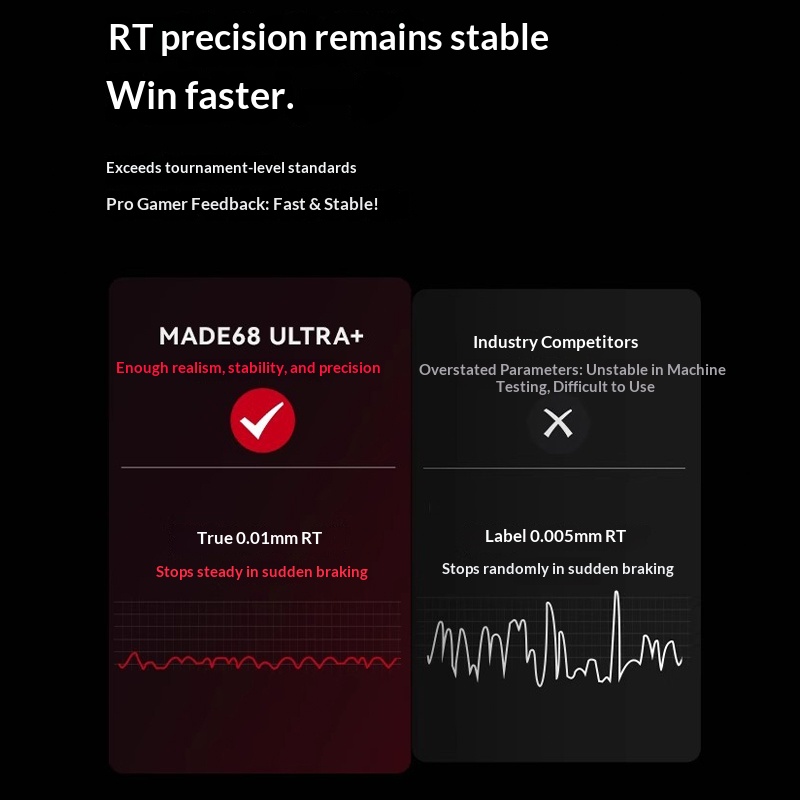 RT precision remains stable

Win faster.

Exceeds tournament-level standards

Pro Gamer Feedback: Fast & Stable!

MADE68 ULTRA+

Enough realism, stability, and precision

True 0.01mm RT

Stops steady in sudden braking

Industry Competitors

Overstated Parameters: Unstable in Machine Testing, Difficult to Use

Label 0.005mm RT

Stops randomly in sudden braking